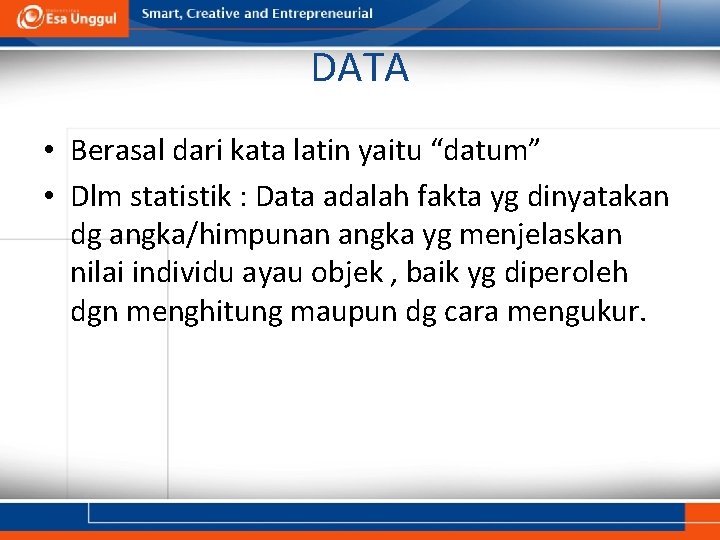 Esa Unggul

Smart, Creative and Entrepreneurial

DATA

• Berasal dari kata latin yaitu “datum”
• Dlm statistik : Data adalah fakta yg dinyatakan dg angka/himpunan angka yg menjelaskan nilai individu ayau objek , baik yg diperoleh dgn menghitung maupun dg cara mengukur.